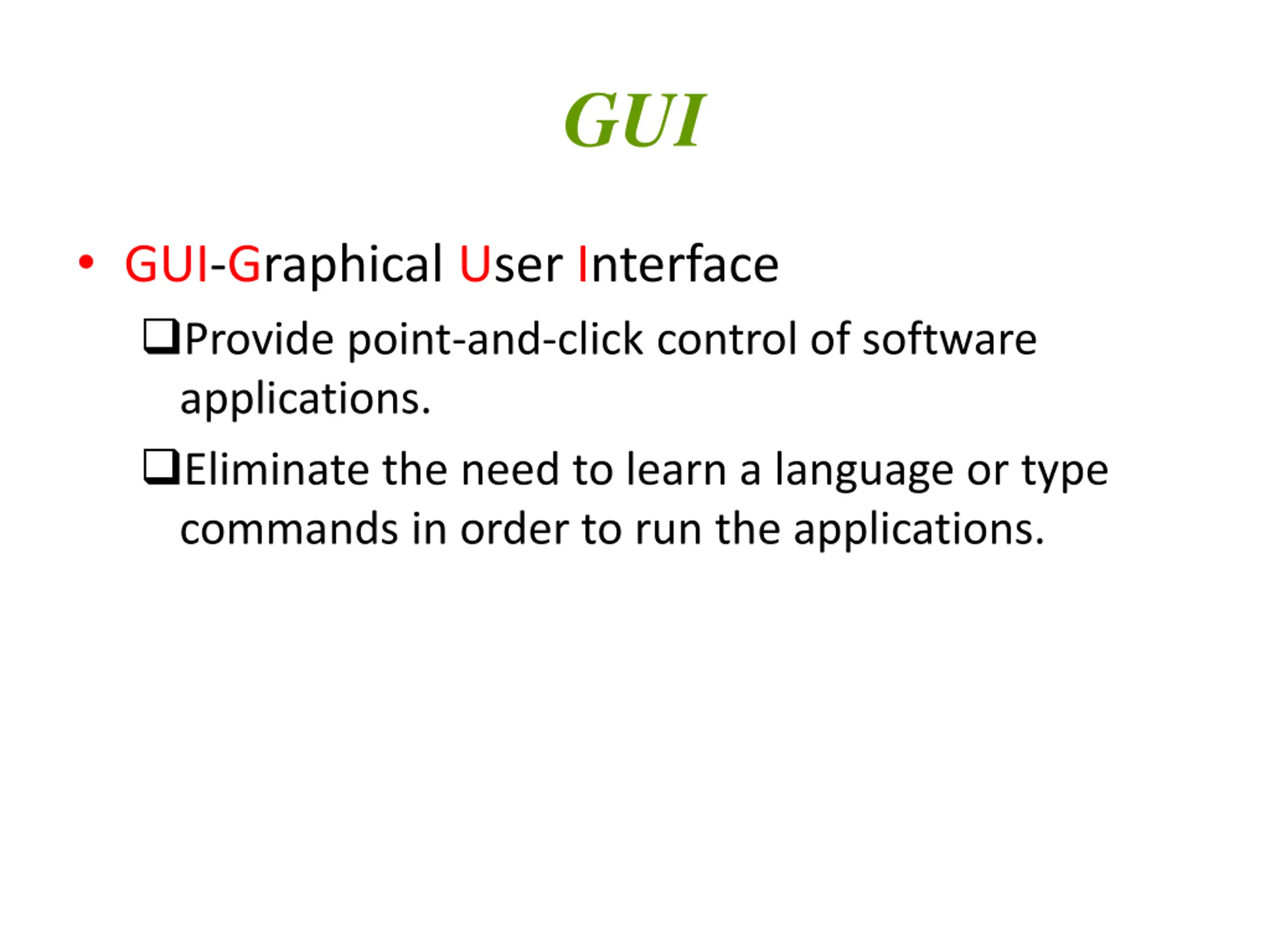 GUI

• GUI-Graphical User Interface

❑Provide point-and-click control of software applications.

❑Eliminate the need to learn a language or type commands in order to run the applications.